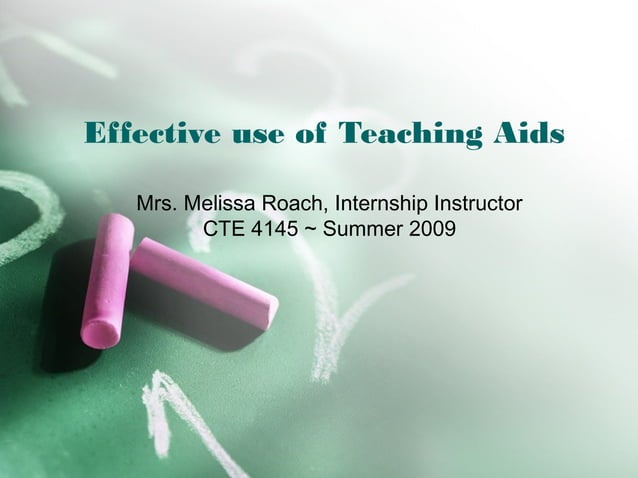 Effective use of Teaching Aids

Mrs. Melissa Roach, Internship Instructor
CTE 4145 ~ Summer 2009